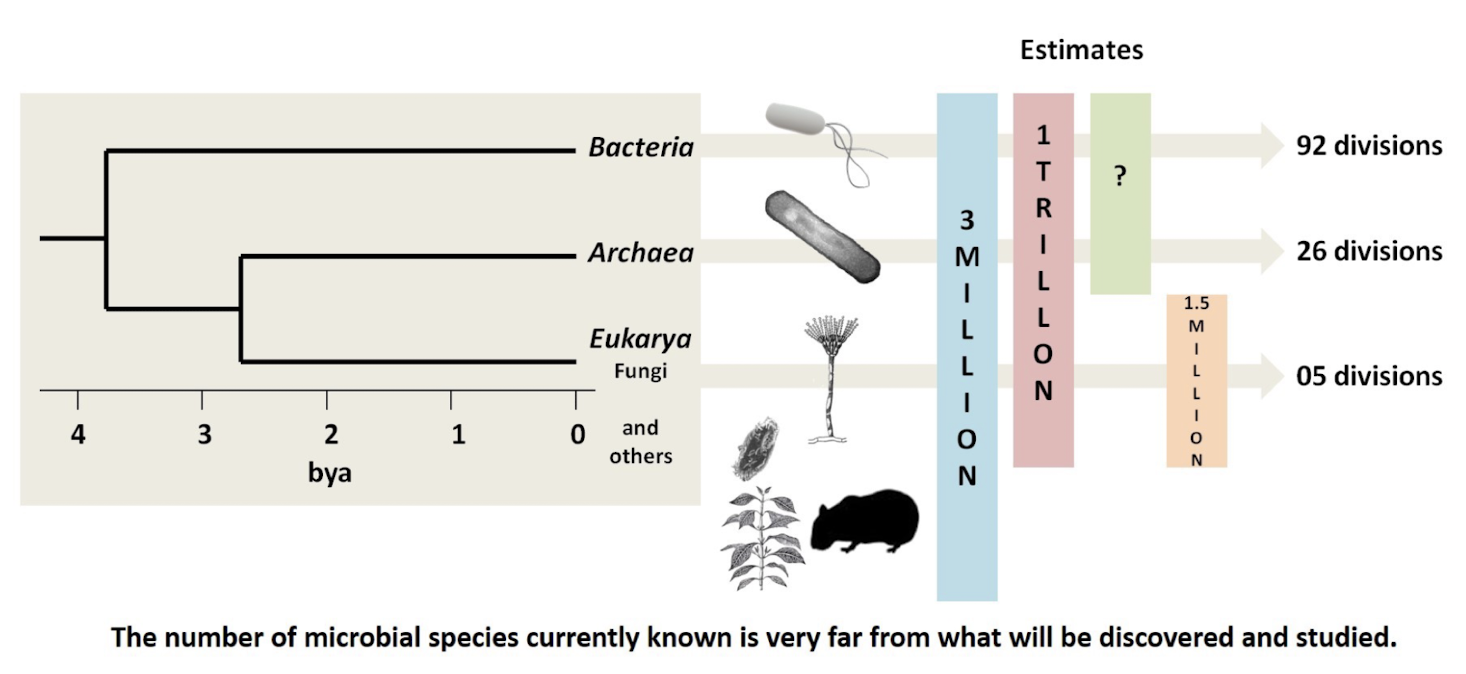 Estimates

Bacteria

Archaea

Eukarya
Fungi
and others

4 3 2 1 0
bya

3 MILLION

1 TRILLON

?

1.5 MILLION

92 divisions

26 divisions

05 divisions

The number of microbial species currently known is very far from what will be discovered and studied.